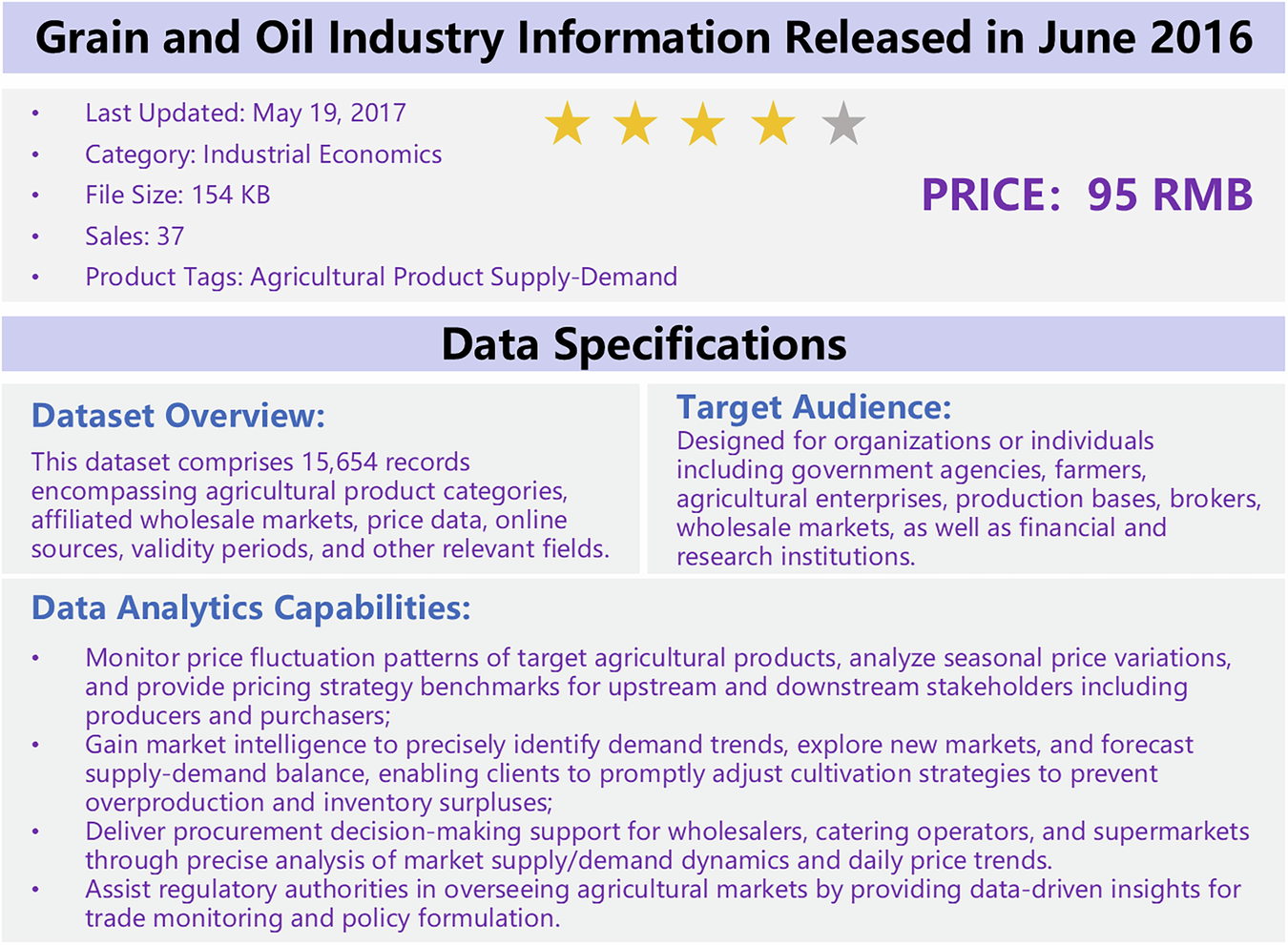 Grain and Oil Industry Information Released in June 2016

• Last Updated: May 19, 2017
• Category: Industrial Economics
• File Size: 154 KB
• Sales: 37
• Product Tags: Agricultural Product Supply-Demand

PRICE: 95 RMB

Data Specifications

Dataset Overview:

This dataset comprises 15,654 records encompassing agricultural product categories, affiliated wholesale markets, price data, online sources, validity periods, and other relevant fields.

Target Audience:

Designed for organizations or individuals including government agencies, farmers, agricultural enterprises, production bases, brokers, wholesale markets, as well as financial and research institutions.

Data Analytics Capabilities:

• Monitor price fluctuation patterns of target agricultural products, analyze seasonal price variations, and provide pricing strategy benchmarks for upstream and downstream stakeholders including producers and purchasers;
• Gain market intelligence to precisely identify demand trends, explore new markets, and forecast supply-demand balance, enabling clients to promptly adjust cultivation strategies to prevent overproduction and inventory surpluses;
• Deliver procurement decision-making support for wholesalers, catering operators, and supermarkets through precise analysis of market supply/demand dynamics and daily price trends.
• Assist regulatory authorities in overseeing agricultural markets by providing data-driven insights for trade monitoring and policy formulation.